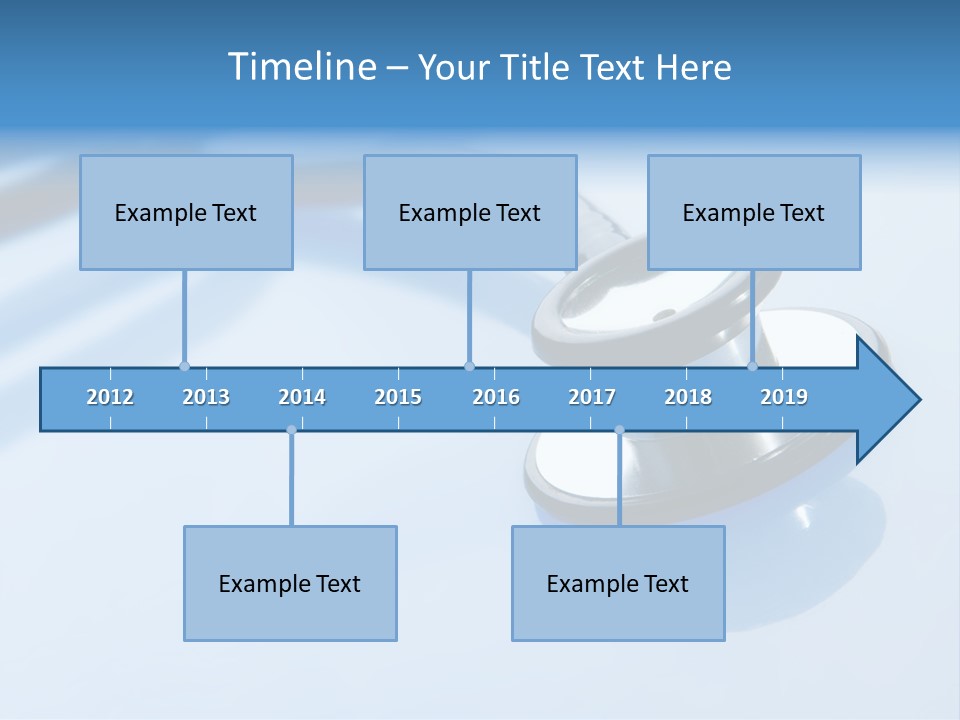 Timeline – Your Title Text Here

Example Text

Example Text

Example Text

2012 2013 2014 2015 2016 2017 2018 2019

Example Text

Example Text